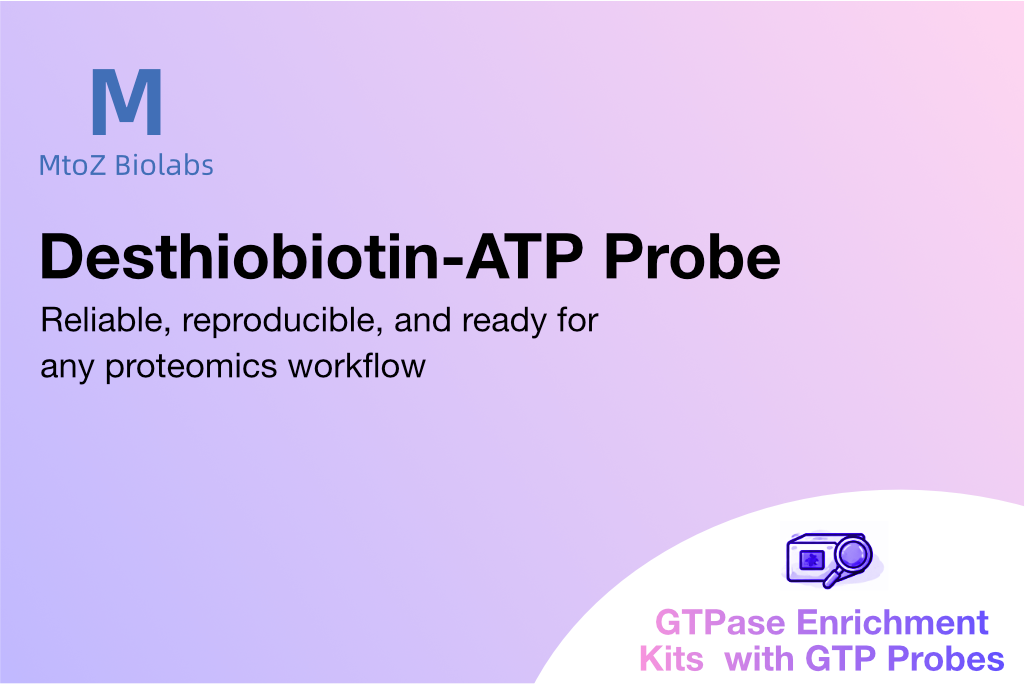 M
MtoZ Biolabs

Desthiobiotin-ATP Probe

Reliable, reproducible, and ready for any proteomics workflow

GTPase Enrichment Kits with GTP Probes